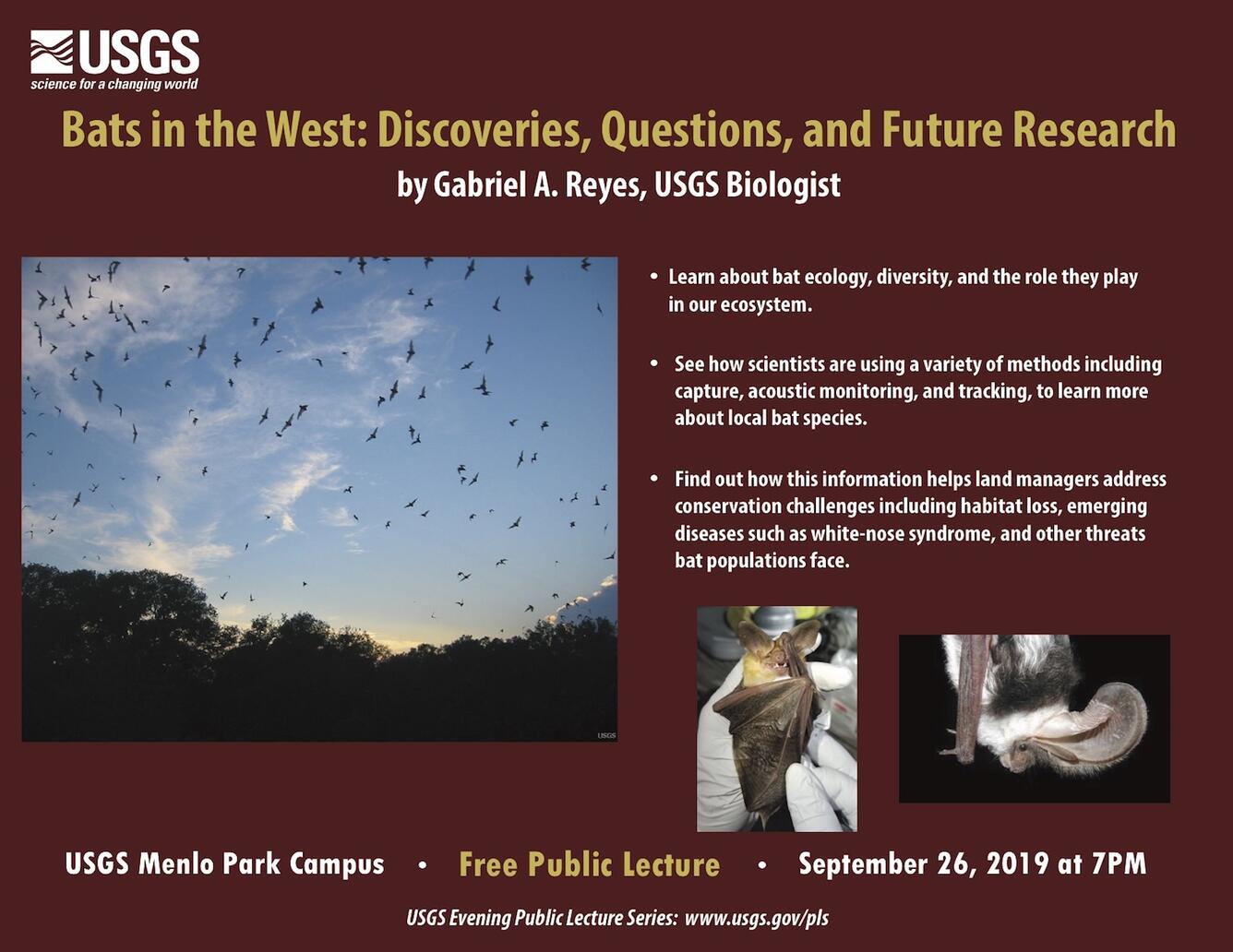 USGS
science for a changing world

Bats in the West: Discoveries, Questions, and Future Research
by Gabriel A. Reyes, USGS Biologist

• Learn about bat ecology, diversity, and the role they play in our ecosystem.

• See how scientists are using a variety of methods including capture, acoustic monitoring, and tracking, to learn more about local bat species.

• Find out how this information helps land managers address conservation challenges including habitat loss, emerging diseases such as white-nose syndrome, and other threats bat populations face.

USGS Menlo Park Campus • Free Public Lecture • September 26, 2019 at 7PM

USGS Evening Public Lecture Series: www.usgs.gov/pls